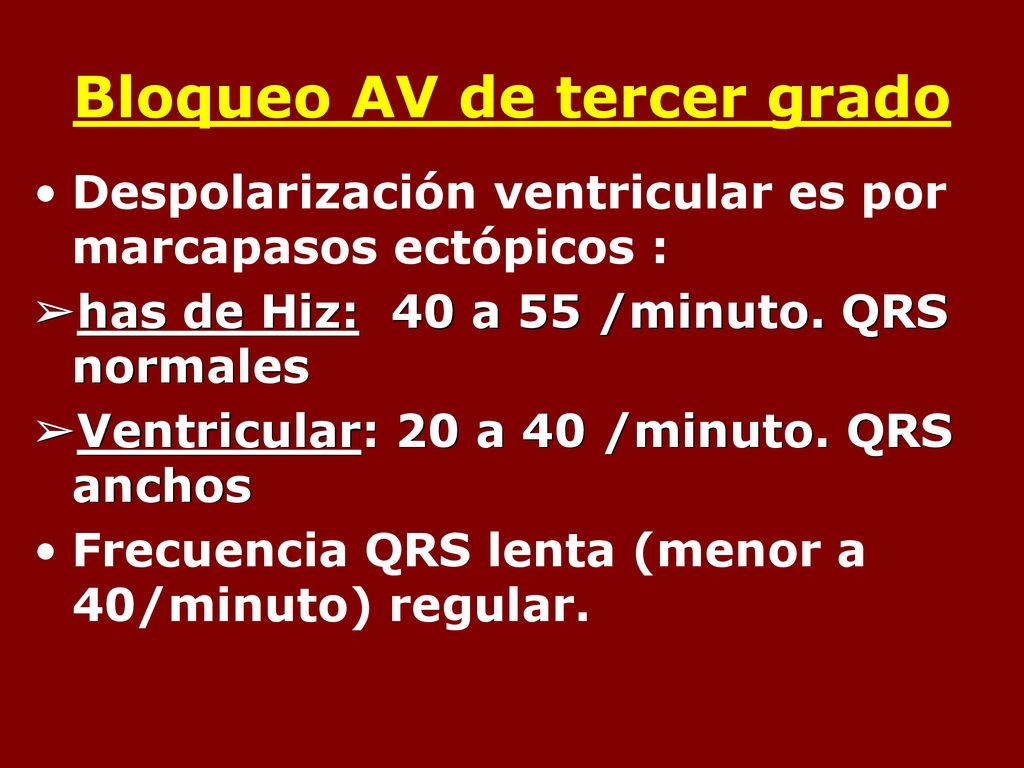 Bloqueo AV de tercer grado

• Despolarización ventricular es por marcapasos ectópicos :

➢has de Hiz: 40 a 55 /minuto. QRS normales

➢Ventricular: 20 a 40 /minuto. QRS anchos

• Frecuencia QRS lenta (menor a 40/minuto) regular.